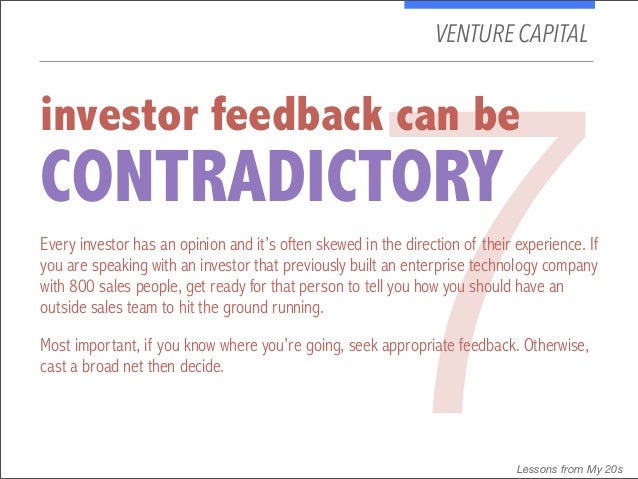 VENTURE CAPITAL

investor feedback can be CONTRADICTORY

7

Every investor has an opinion and it's often skewed in the direction of their experience. If you are speaking with an investor that previously built an enterprise technology company with 800 sales people, get ready for that person to tell you how you should have an outside sales team to hit the ground running.

Most important, if you know where you're going, seek appropriate feedback. Otherwise, cast a broad net then decide.

Lessons from My 20s